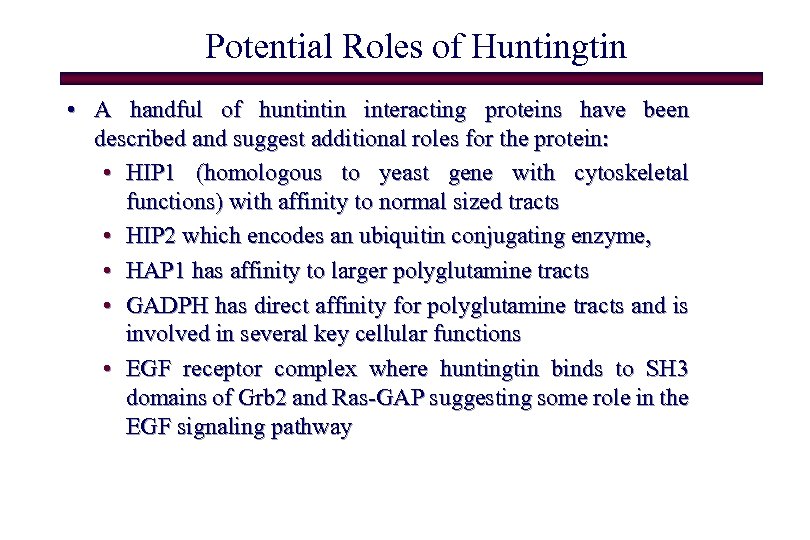 Potential Roles of Huntingtin

• A handful of huntintin interacting proteins have been described and suggest additional roles for the protein:

• HIP1 (homologous to yeast gene with cytoskeletal functions) with affinity to normal sized tracts

• HIP2 which encodes an ubiquitin conjugating enzyme,

• HAP1 has affinity to larger polyglutamine tracts

• GADPH has direct affinity for polyglutamine tracts and is involved in several key cellular functions

• EGF receptor complex where huntingtin binds to SH3 domains of Grb2 and Ras-GAP suggesting some role in the EGF signaling pathway